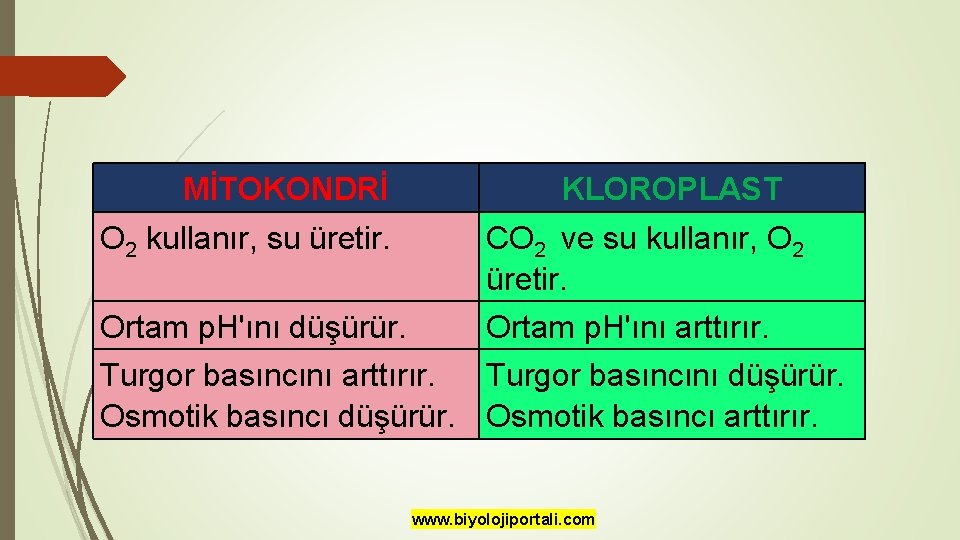 | MİTOKONDRİ | KLOROPLAST |
|---|---|
| $O_2$ kullanır, su üretir. | $CO_2$ ve su kullanır, $O_2$ üretir. |
| Ortam pH'ını düşürür. | Ortam pH'ını arttırır. |
| Turgor basıncını arttırır. Osmotik basıncı düşürür. | Turgor basıncını düşürür. Osmotik basıncı arttırır. |

www.biyolojiportali.com